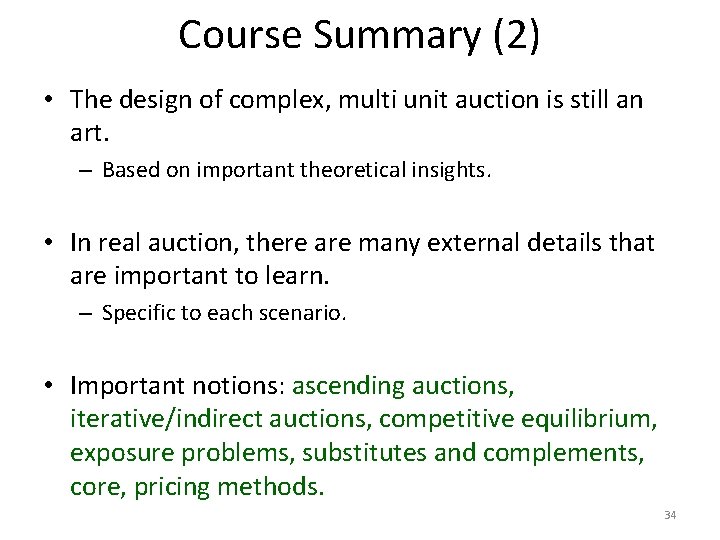 Course Summary (2)

• The design of complex, multi unit auction is still an art.

– Based on important theoretical insights.

• In real auction, there are many external details that are important to learn.

– Specific to each scenario.

• Important notions: ascending auctions, iterative/indirect auctions, competitive equilibrium, exposure problems, substitutes and complements, core, pricing methods.

34